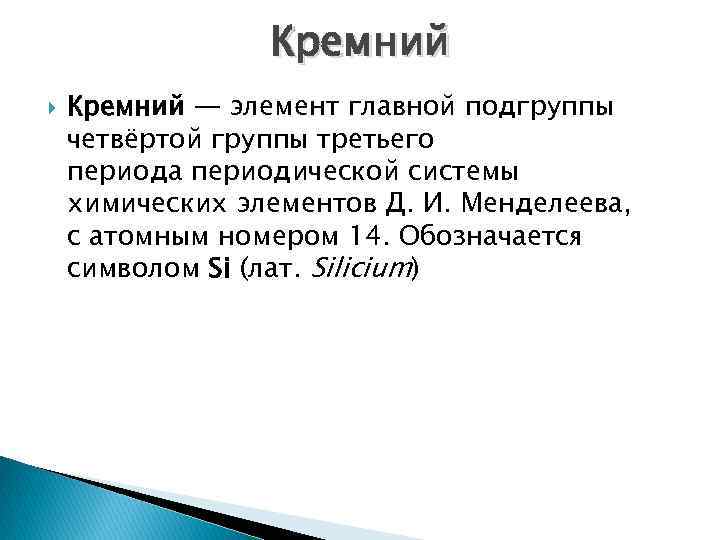 Кремний

Кремний — элемент главной подгруппы четвёртой группы третьего периода периодической системы химических элементов Д. И. Менделеева, с атомным номером 14. Обозначается символом Si (лат. Silicium)